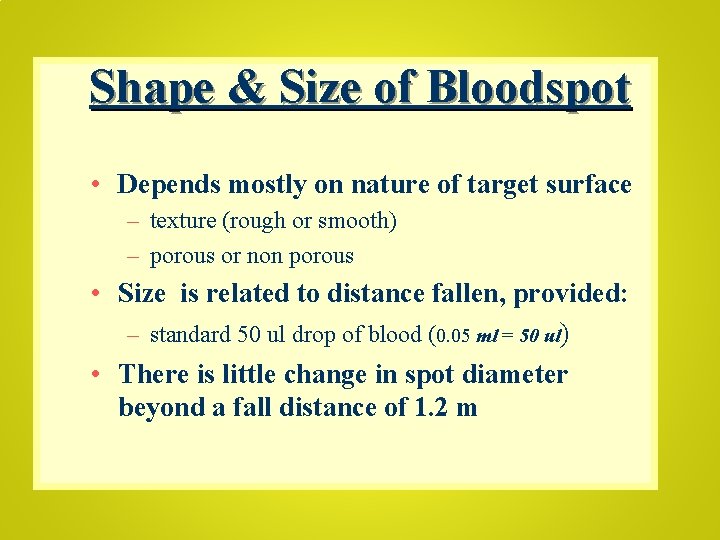 Shape & Size of Bloodspot

• Depends mostly on nature of target surface
– texture (rough or smooth)
– porous or non porous

• Size is related to distance fallen, provided:
– standard 50 ul drop of blood (0.05 ml = 50 ul)

• There is little change in spot diameter beyond a fall distance of 1.2 m